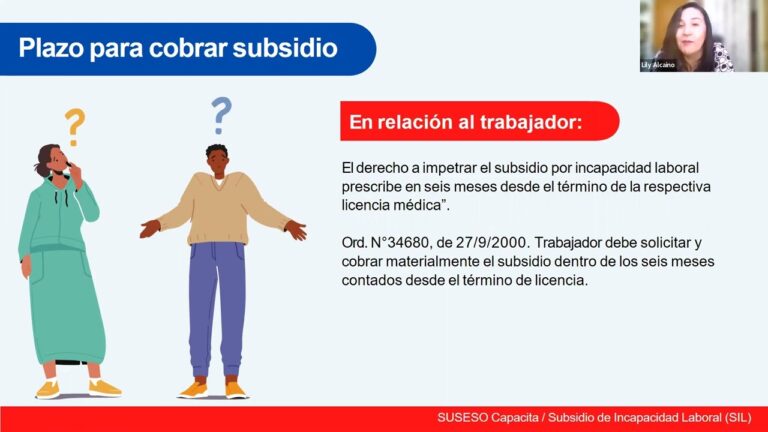 Plazo para cobrar subsidio

Lily Alcaino

?

?

En relación al trabajador:

El derecho a impetrar el subsidio por incapacidad laboral prescribe en seis meses desde el término de la respectiva licencia médica".

Ord. N°34680, de 27/9/2000. Trabajador debe solicitar y cobrar materialmente el subsidio dentro de los seis meses contados desde el término de licencia.

SUSESO Capacita / Subsidio de Incapacidad Laboral (SIL)